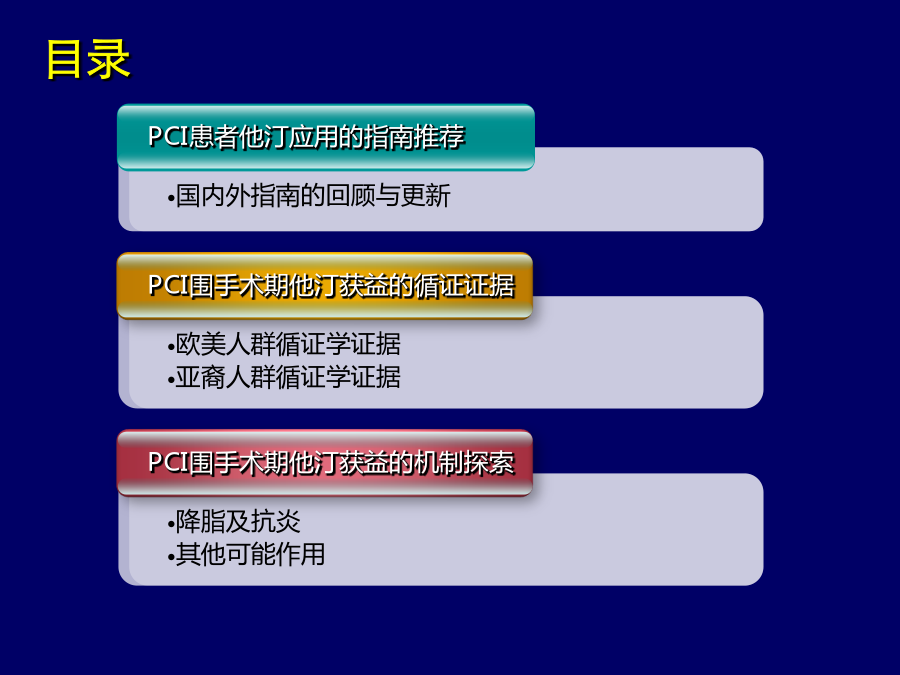 目录

PCI患者他汀应用的指南推荐

•国内外指南的回顾与更新

PCI围手术期他汀获益的循证证据

•欧美人群循证学证据
•亚裔人群循证学证据

PCI围手术期他汀获益的机制探索

•降脂及抗炎
•其他可能作用